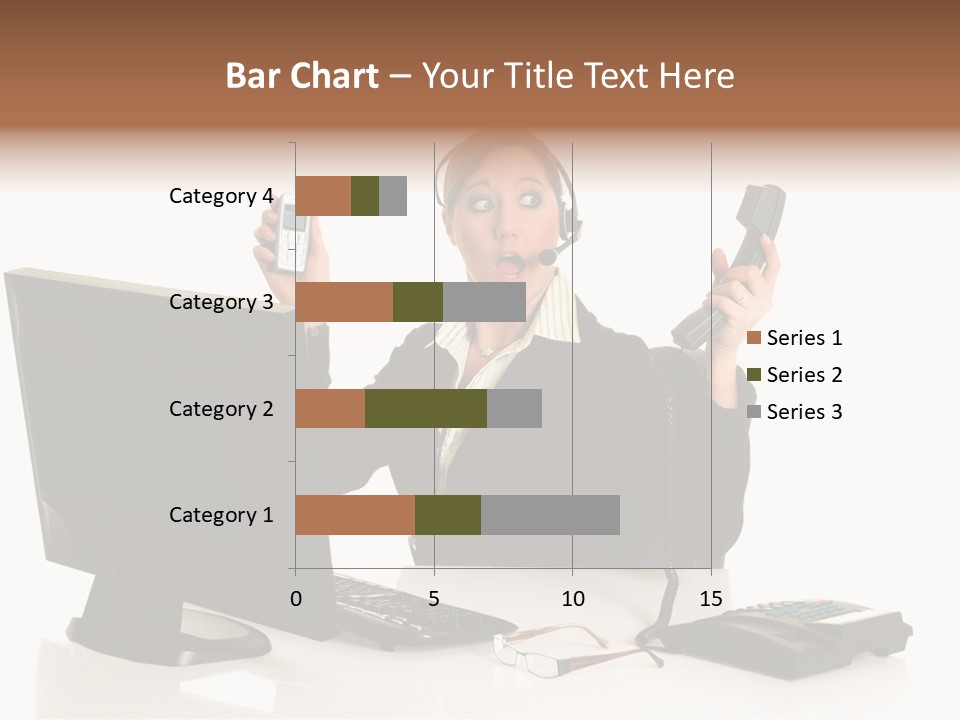 Bar Chart – Your Title Text Here

Category 4
Category 3
Category 2
Category 1

0
5
10
15

Series 1
Series 2
Series 3